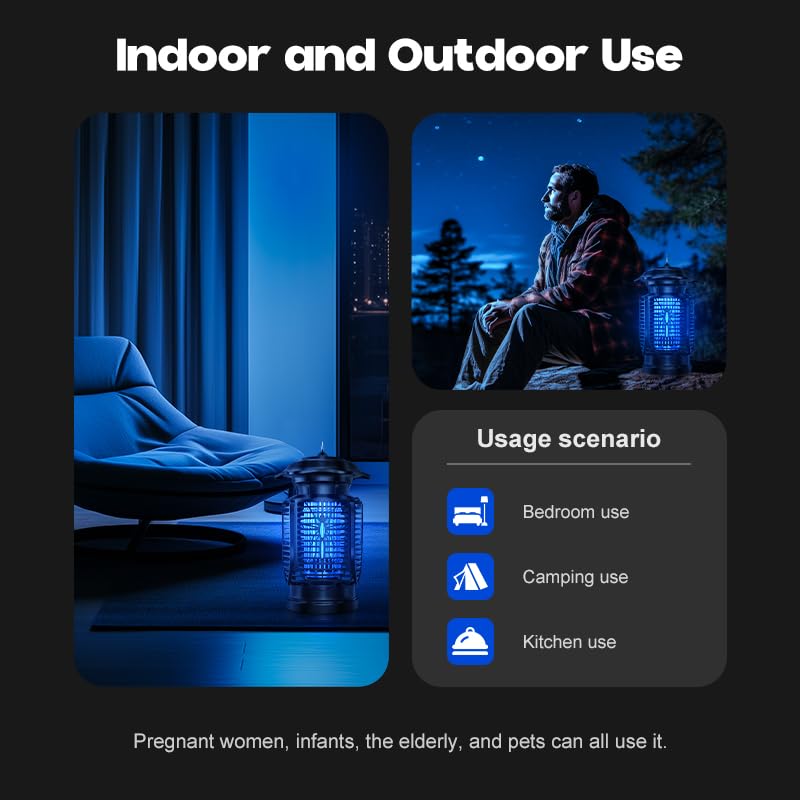 Indoor and Outdoor Use

Usage scenario

Bedroom use

Camping use

Kitchen use

Pregnant women, infants, the elderly, and pets can all use it.